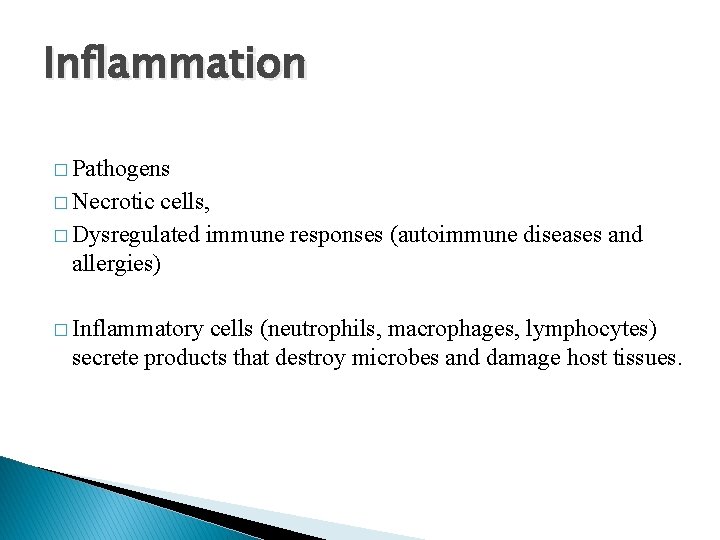 Inflammation

□ Pathogens
□ Necrotic cells,
□ Dysregulated immune responses (autoimmune diseases and allergies)

□ Inflammatory cells (neutrophils, macrophages, lymphocytes) secrete products that destroy microbes and damage host tissues.